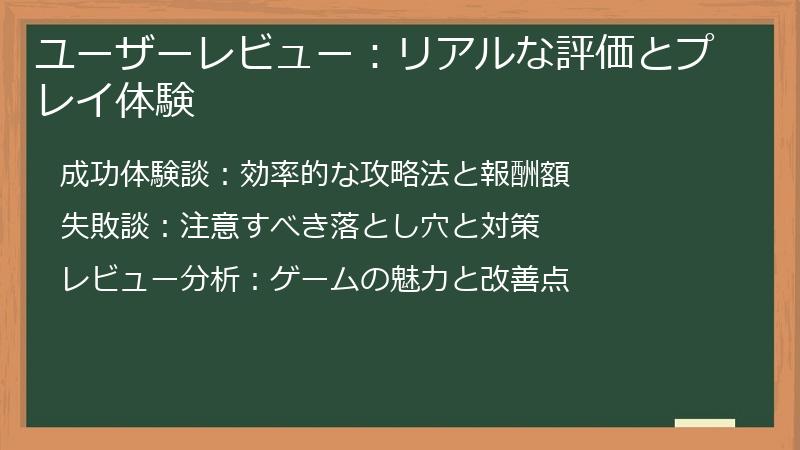 ユーザーレビュー：リアルな評価とプレイ体験

成功体験談：効率的な攻略法と報酬額

失敗談：注意すべき落とし穴と対策

レビュー分析：ゲームの魅力と改善点